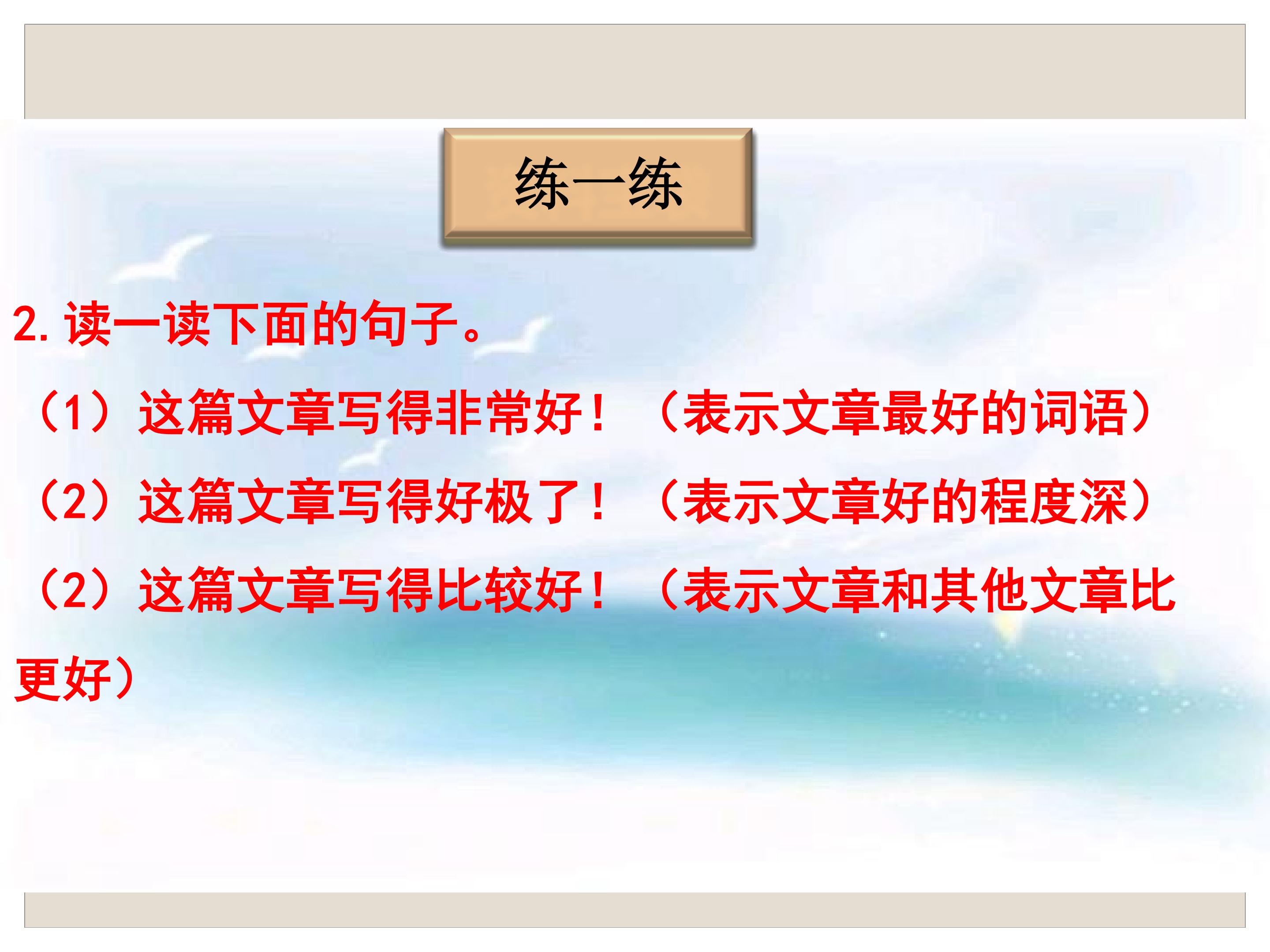 练一练

2. 读一读下面的句子。

（1）这篇文章写得非常好！（表示文章最好的词语）

（2）这篇文章写得好极了！（表示文章好的程度深）

（2）这篇文章写得比较好！（表示文章和其他文章比更好）